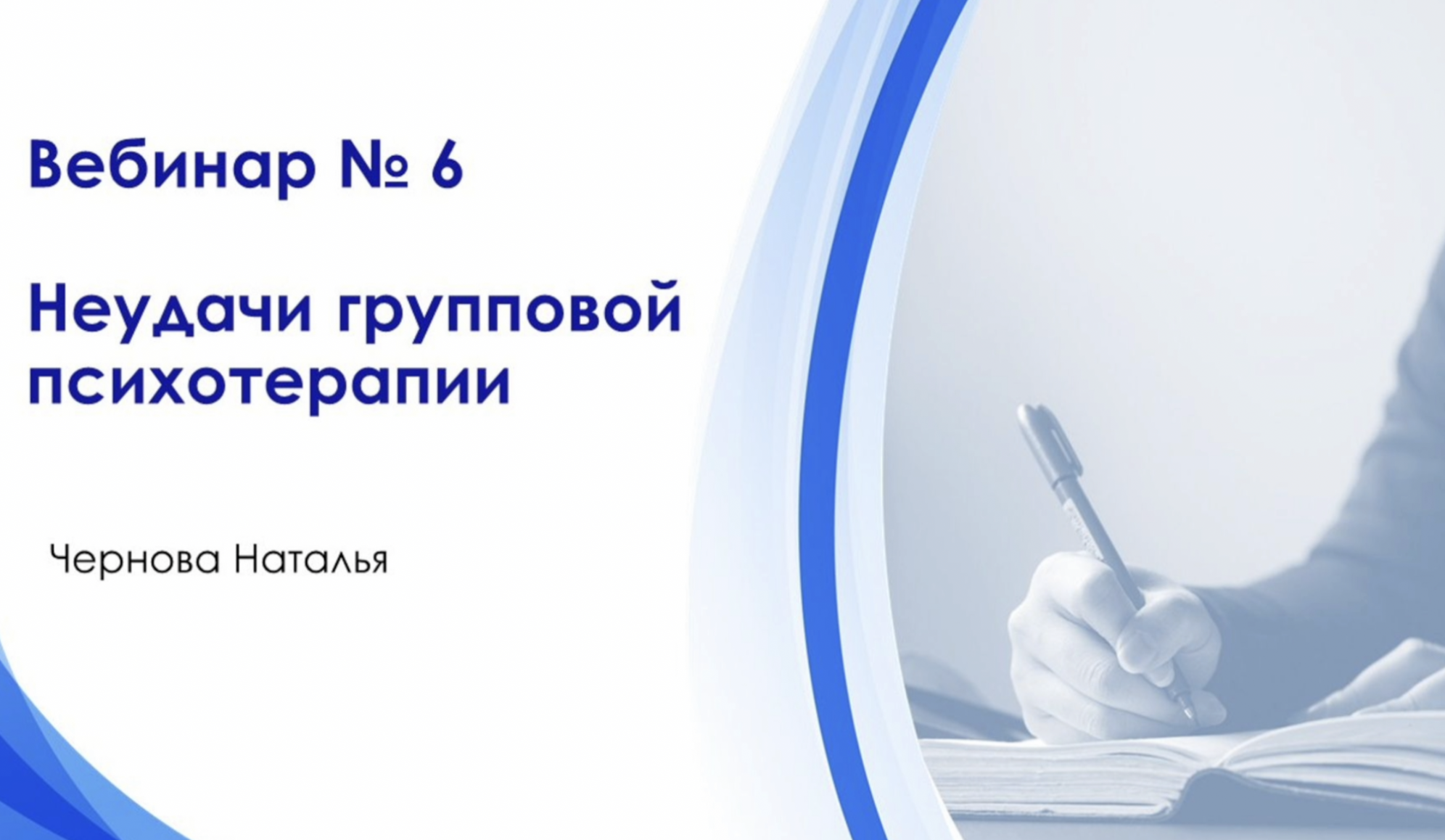 Вебинар № 6

Неудачи групповой психотерапии

Чернова Наталья